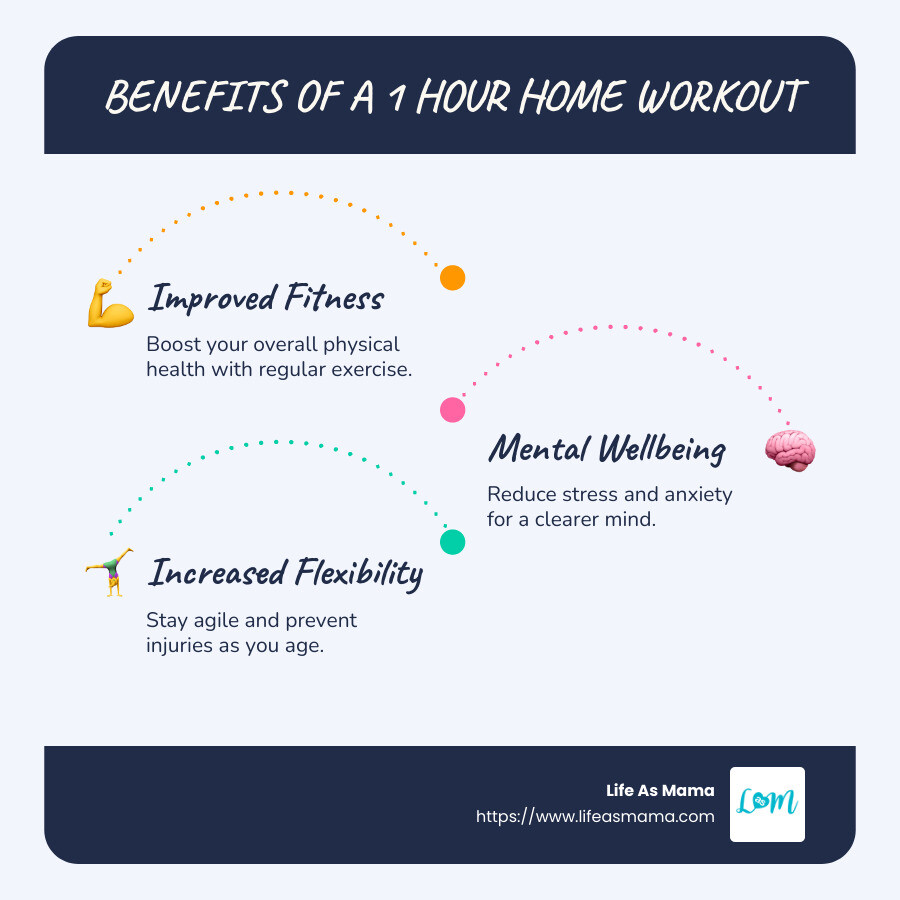 BENEFITS OF A 1 HOUR HOME WORKOUT

Improved Fitness

Boost your overall physical health with regular exercise.

Mental Wellbeing

Reduce stress and anxiety for a clearer mind.

Increased Flexibility

Stay agile and prevent injuries as you age.

Life As Mama
https://www.lifeasmama.com

LAM